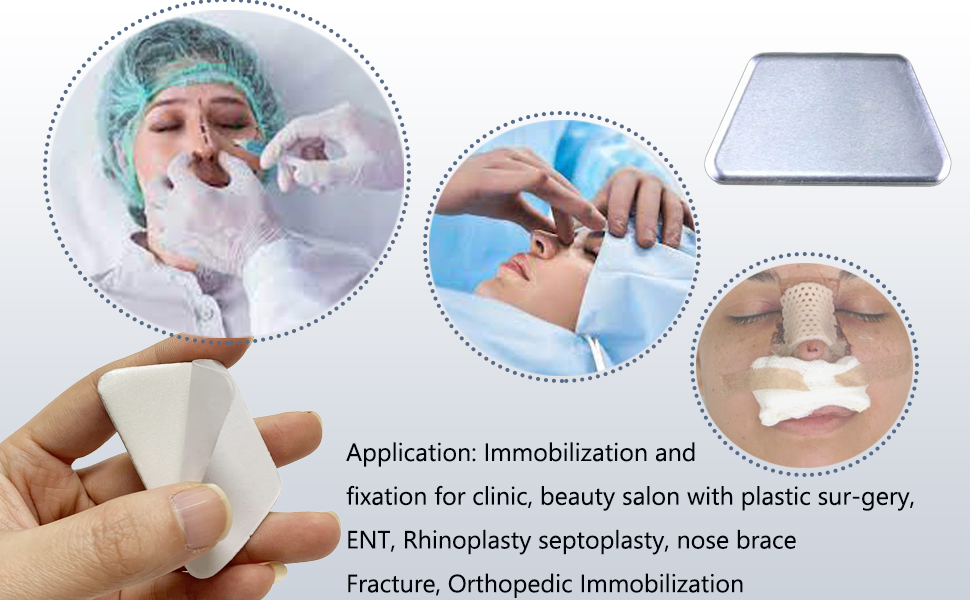 Application: Immobilization and fixation for clinic, beauty salon with plastic sur-gery, ENT, Rhinoplasty septoplasty, nose brace Fracture, Orthopedic Immobilization